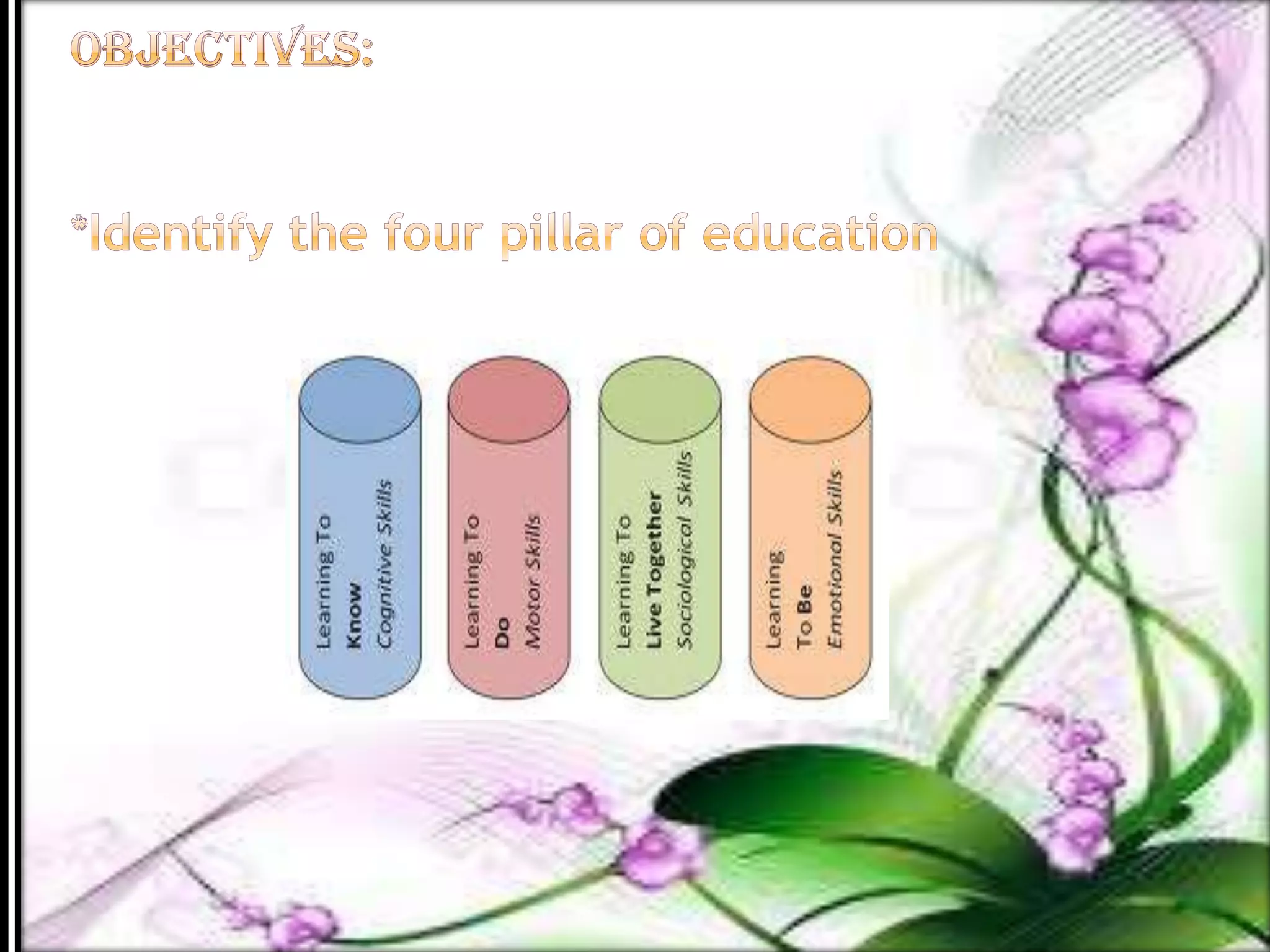 OBJECTIVES:

*Identify the four pillar of education

Learning To
Know
Cognitive Skills

Learning To
Do
Motor Skills

Learning To
Live Together
Sociological Skills

Learning
To Be
Emotional Skills